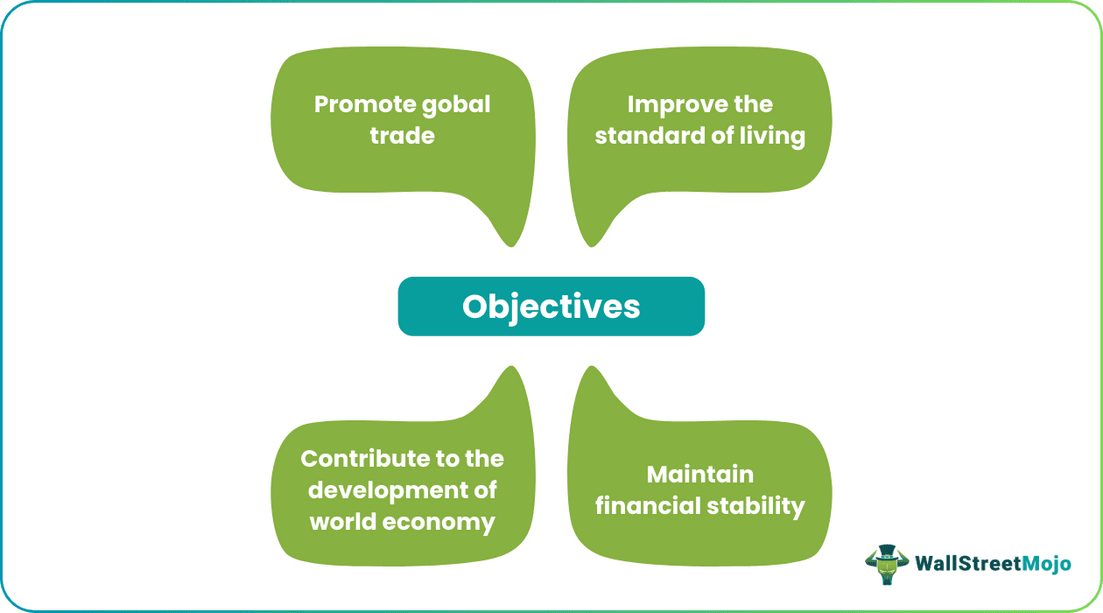 Promote gobal trade

Improve the standard of living

Objectives

Contribute to the development of world economy

Maintain financial stability

WallStreetMojo